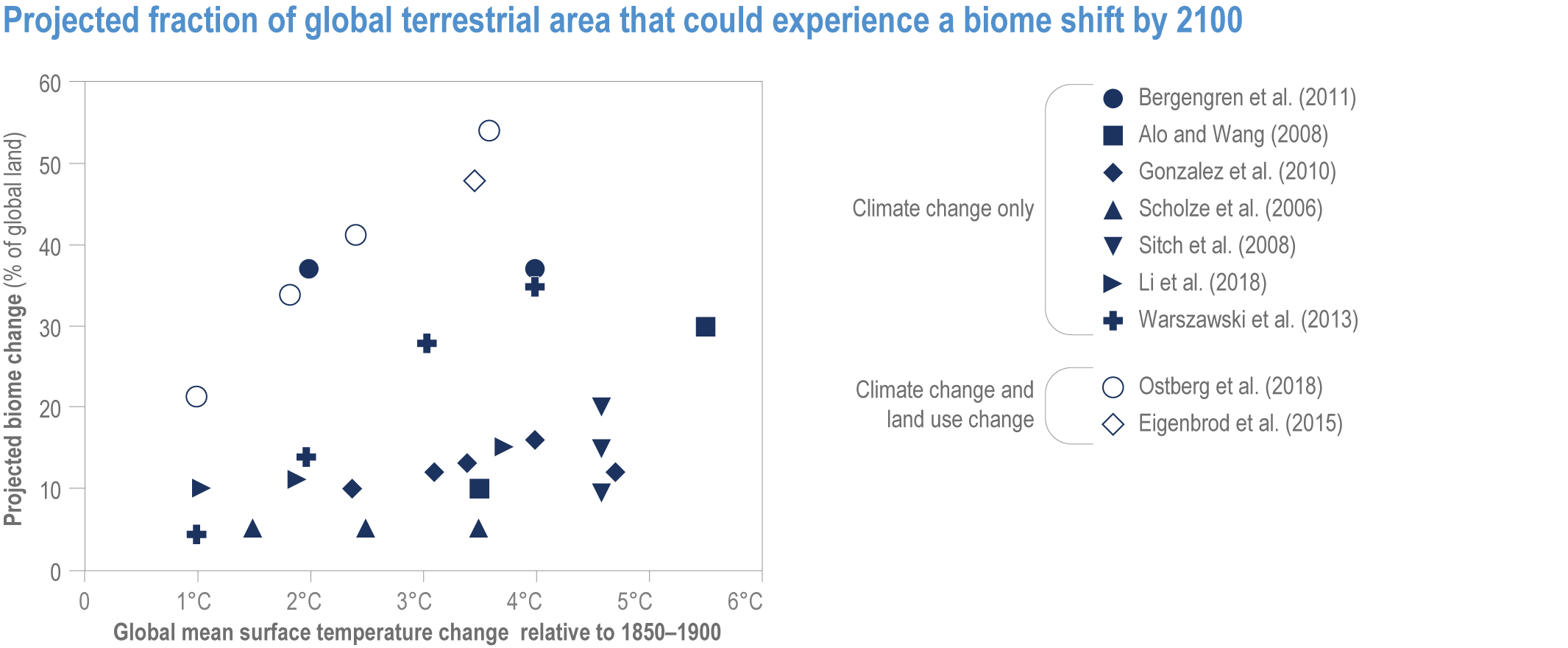 Projected fraction of global terrestrial area that could experience a biome shift by 2100

Projected biome change (% of global land)

60
50
40
30
20
10
0

0
1°C
2°C
3°C
4°C
5°C
6°C

Global mean surface temperature change relative to 1850–1900

Climate change only
Bergengren et al. (2011)
Alo and Wang (2008)
Gonzalez et al. (2010)
Scholze et al. (2006)
Sitch et al. (2008)
Li et al. (2018)
Warszawski et al. (2013)

Climate change and land use change
Ostberg et al. (2018)
Eigenbrod et al. (2015)